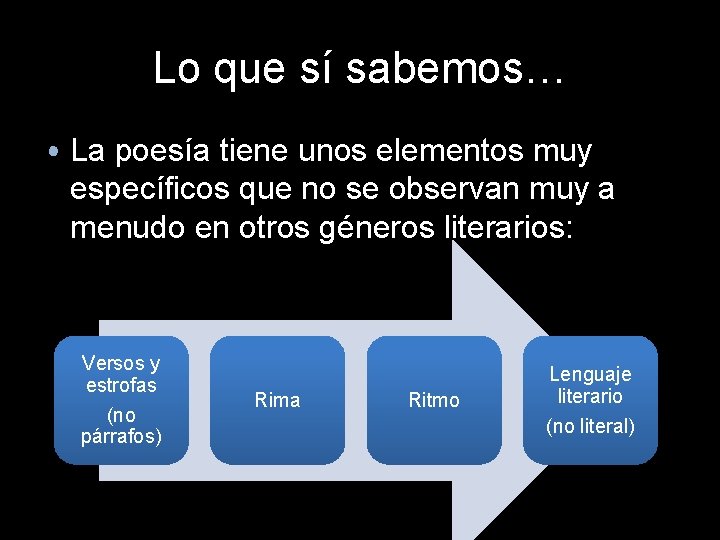 Lo que sí sabemos…

• La poesía tiene unos elementos muy específicos que no se observan muy a menudo en otros géneros literarios:

Versos y estrofas
(no párrafos)

Rima

Ritmo

Lenguaje literario
(no literal)